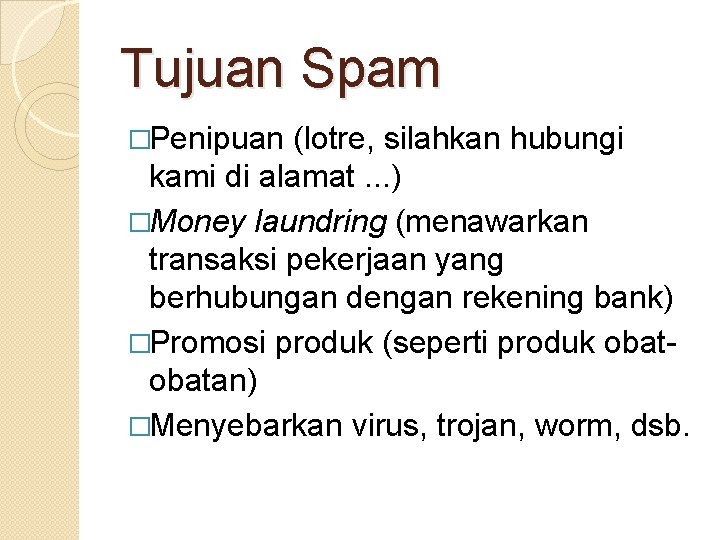 Tujuan Spam

□Penipuan (lotre, silahkan hubungi kami di alamat ...)

□Money laundring (menawarkan transaksi pekerjaan yang berhubungan dengan rekening bank)

□Promosi produk (seperti produk obat-obatan)

□Menyebarkan virus, trojan, worm, dsb.